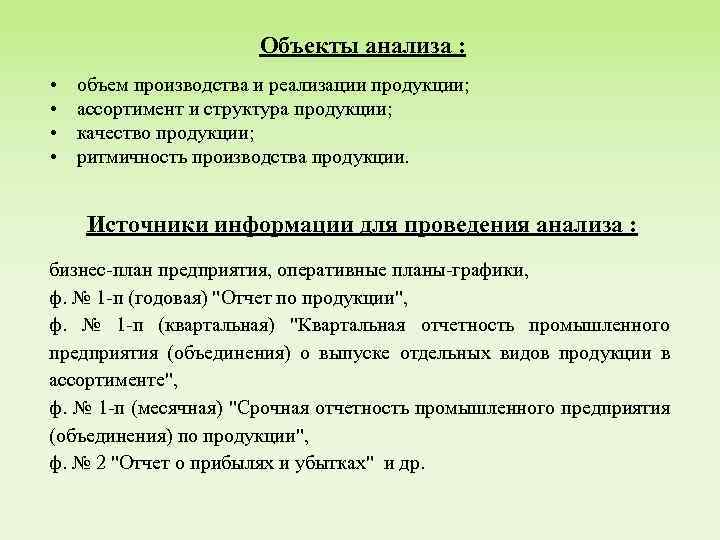 Объекты анализа :

• объем производства и реализации продукции;
• ассортимент и структура продукции;
• качество продукции;
• ритмичность производства продукции.

Источники информации для проведения анализа :

бизнес-план предприятия, оперативные планы-графики,
ф. № 1-п (годовая) "Отчет по продукции",
ф. № 1-п (квартальная) "Квартальная отчетность промышленного предприятия (объединения) о выпуске отдельных видов продукции в ассортименте",
ф. № 1-п (месячная) "Срочная отчетность промышленного предприятия (объединения) по продукции",
ф. № 2 "Отчет о прибылях и убытках" и др.